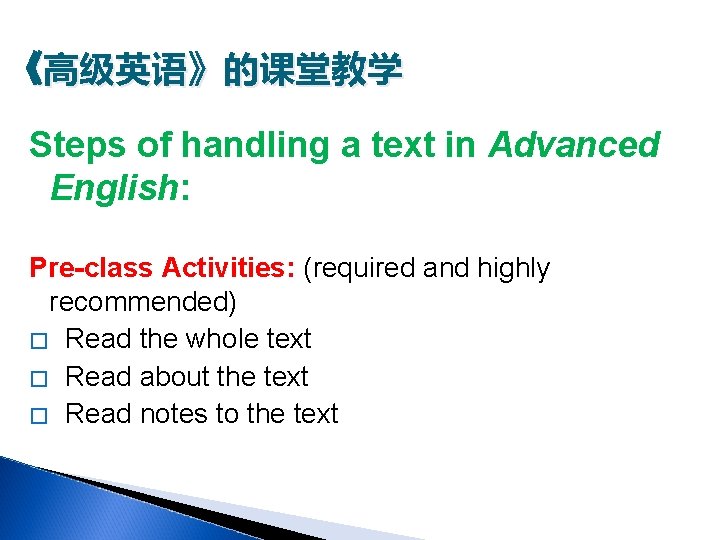 《高级英语》的课堂教学

Steps of handling a text in Advanced English:

Pre-class Activities: (required and highly recommended)
□ Read the whole text
□ Read about the text
□ Read notes to the text